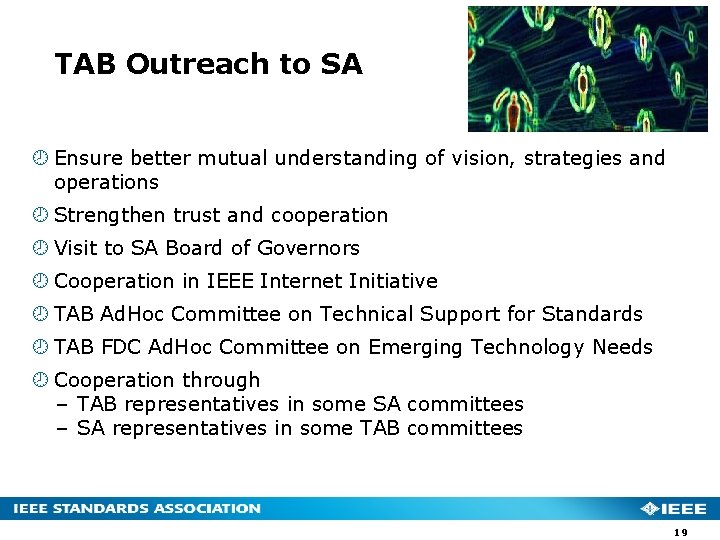 TAB Outreach to SA

Ensure better mutual understanding of vision, strategies and operations

Strengthen trust and cooperation

Visit to SA Board of Governors

Cooperation in IEEE Internet Initiative

TAB AdHoc Committee on Technical Support for Standards

TAB FDC AdHoc Committee on Emerging Technology Needs

Cooperation through
– TAB representatives in some SA committees
– SA representatives in some TAB committees

IEEE STANDARDS ASSOCIATION

IEEE

19